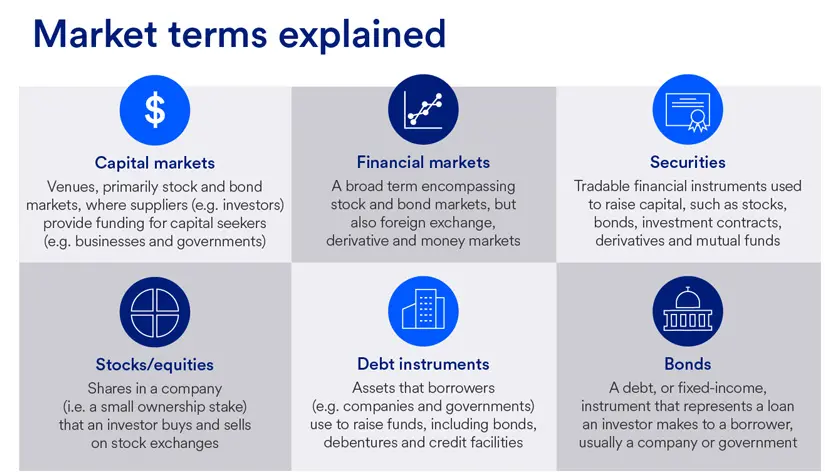 Market terms explained

$

Capital markets
Venues, primarily stock and bond markets, where suppliers (e.g. investors) provide funding for capital seekers (e.g. businesses and governments)

Financial markets
A broad term encompassing stock and bond markets, but also foreign exchange, derivative and money markets

Securities
Tradable financial instruments used to raise capital, such as stocks, bonds, investment contracts, derivatives and mutual funds

Stocks/equities
Shares in a company (i.e. a small ownership stake) that an investor buys and sells on stock exchanges

Debt instruments
Assets that borrowers (e.g. companies and governments) use to raise funds, including bonds, debentures and credit facilities

Bonds
A debt, or fixed-income, instrument that represents a loan an investor makes to a borrower, usually a company or government